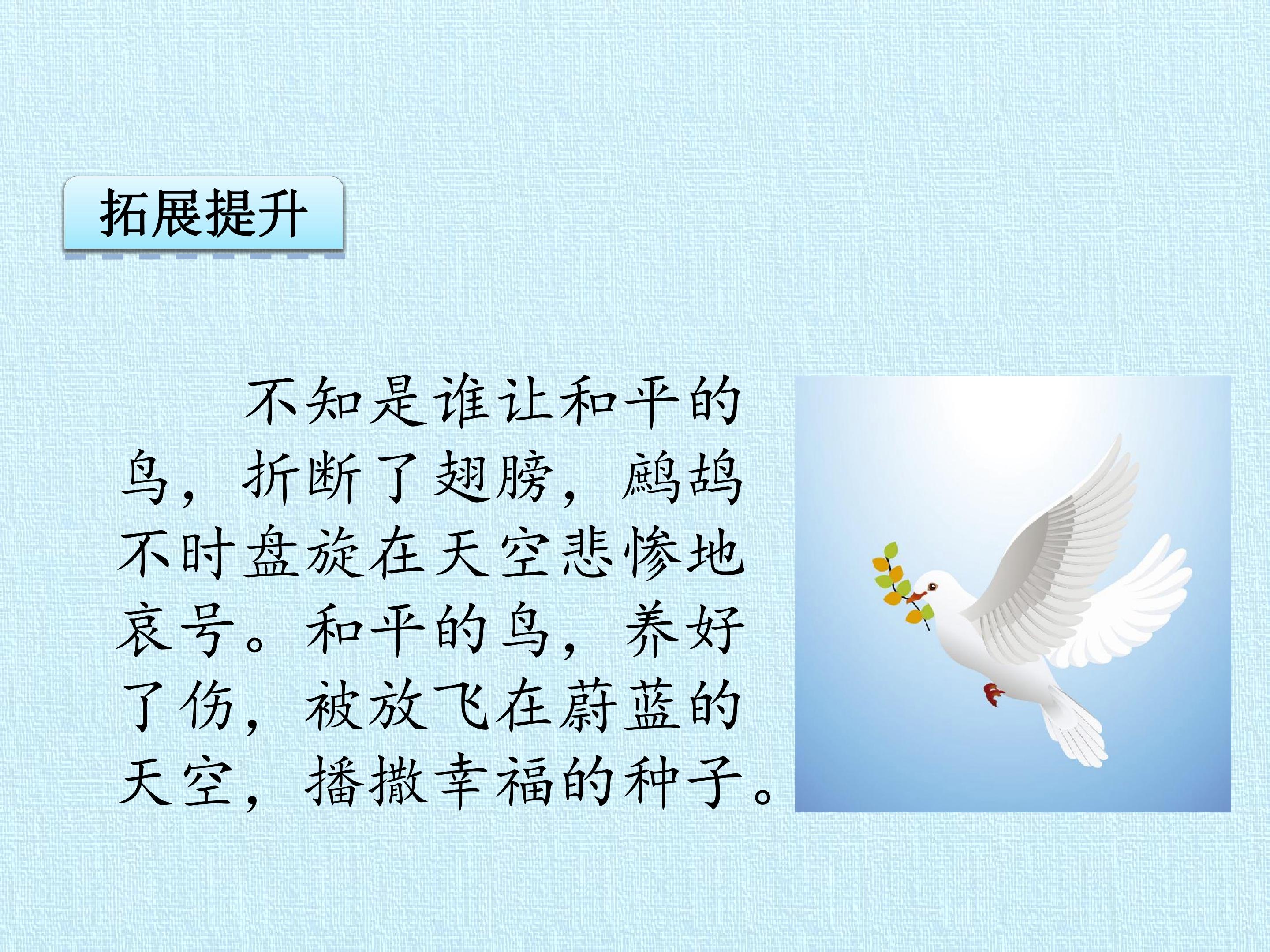 拓展提升

不知是谁让和平的鸟，折断了翅膀，鹧鸪不时盘旋在天空悲惨地哀号。和平的鸟，养好了伤，被放飞在蔚蓝的天空，播撒幸福的种子。